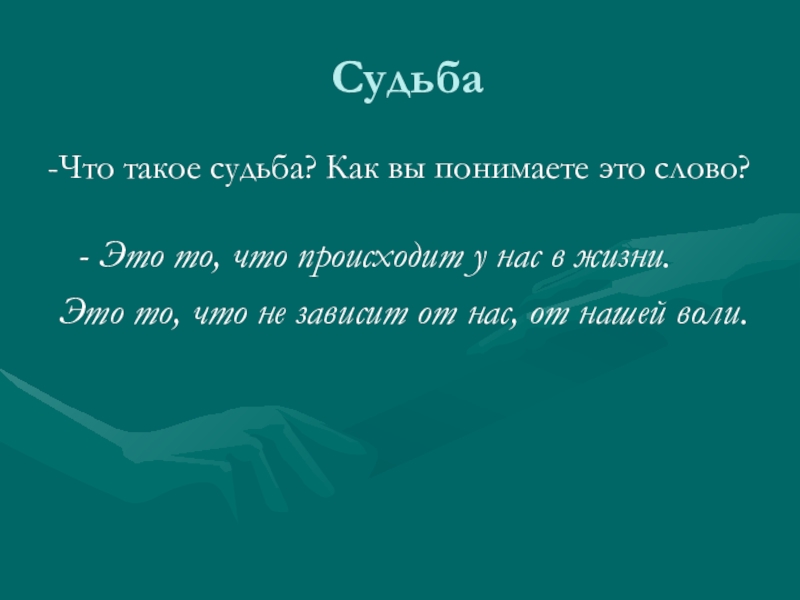 Судьба

-Что такое судьба? Как вы понимаете это слово?

- Это то, что происходит у нас в жизни.

Это то, что не зависит от нас, от нашей воли.